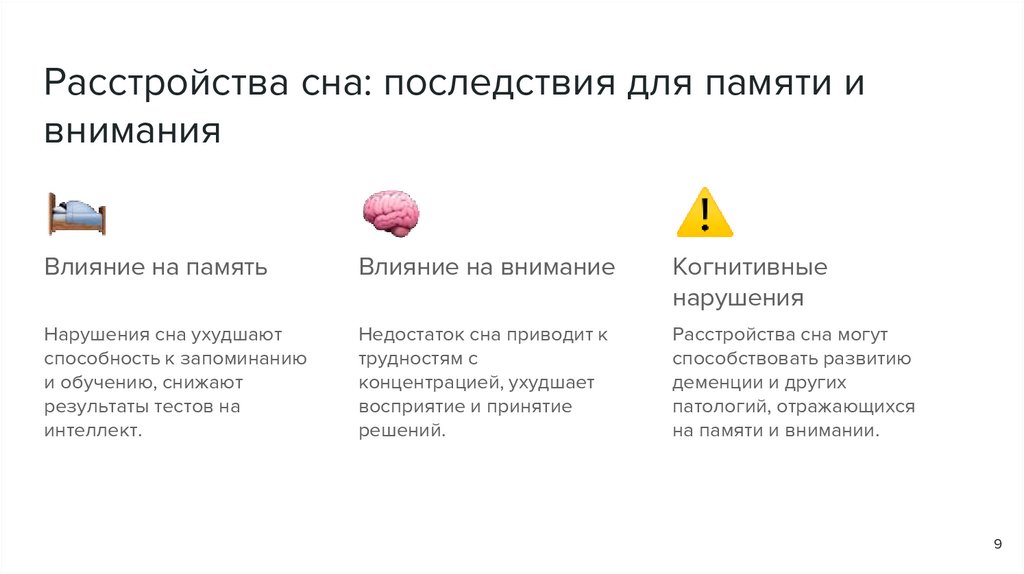 Расстройства сна: последствия для памяти и внимания

Влияние на память

Нарушения сна ухудшают способность к запоминанию и обучению, снижают результаты тестов на интеллект.

Влияние на внимание

Недостаток сна приводит к трудностям с концентрацией, ухудшает восприятие и принятие решений.

Когнитивные нарушения

Расстройства сна могут способствовать развитию деменции и других патологий, отражающихся на памяти и внимании.

9